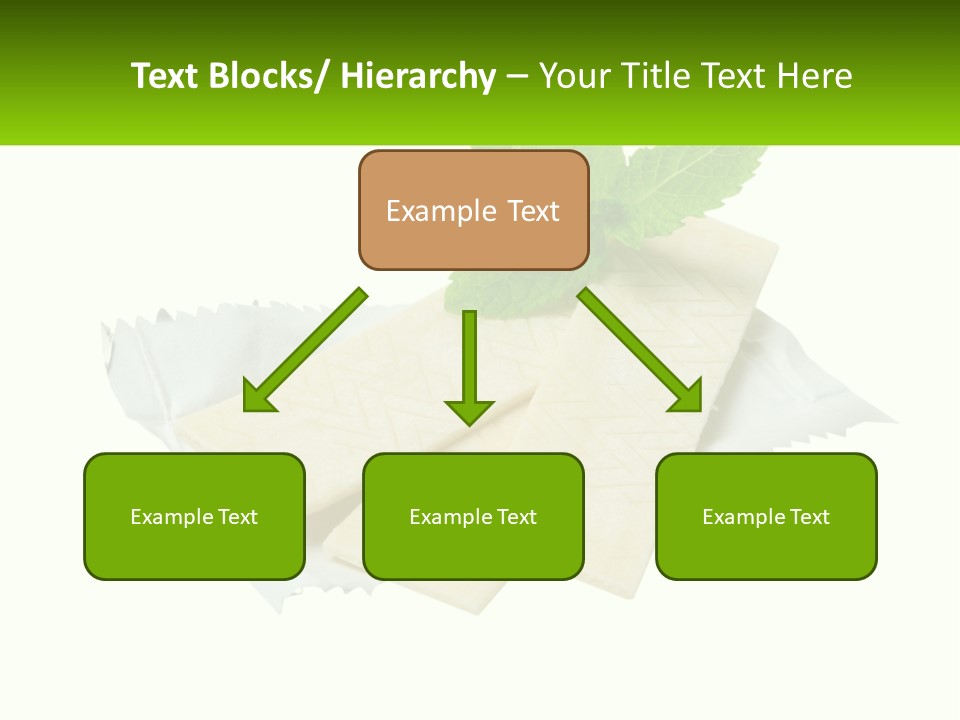 Text Blocks/ Hierarchy – Your Title Text Here

Example Text

Example Text

Example Text

Example Text